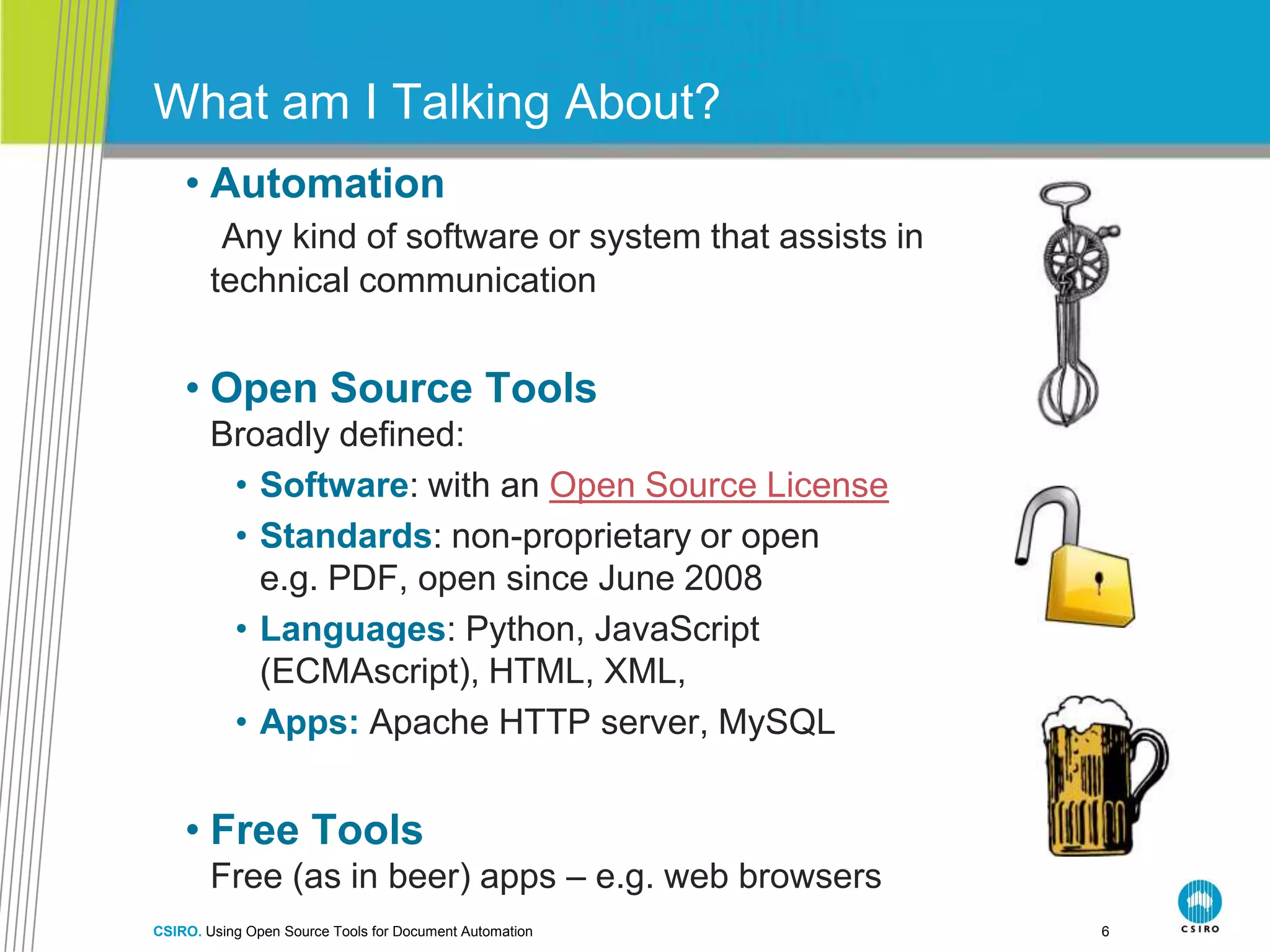 What am I Talking About?

• Automation
Any kind of software or system that assists in technical communication

• Open Source Tools
Broadly defined:
• Software: with an Open Source License
• Standards: non-proprietary or open e.g. PDF, open since June 2008
• Languages: Python, JavaScript (ECMAscript), HTML, XML,
• Apps: Apache HTTP server, MySQL

• Free Tools
Free (as in beer) apps – e.g. web browsers

CSIRO. Using Open Source Tools for Document Automation

6

CSIRO